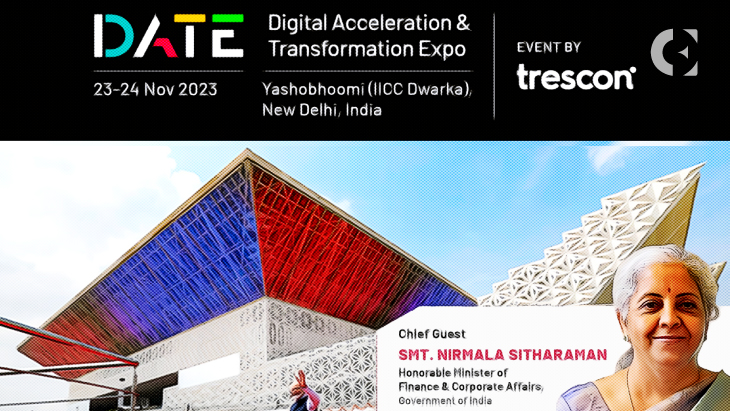 DATE

Digital Acceleration & Transformation Expo

23-24 Nov 2023

Yashobhoomi (IICC Dwarka), New Delhi, India

EVENT BY

trescon

Chief Guest

SMT. NIRMALA SITHARAMAN

Honorable Minister of Finance & Corporate Affairs,

Government of India